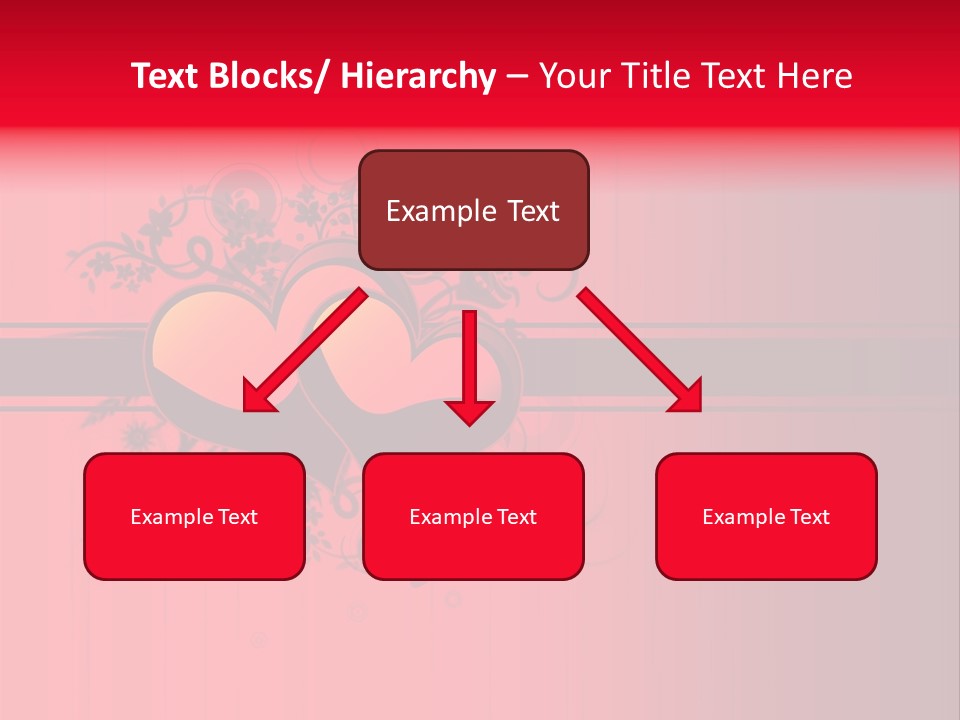 Text Blocks/ Hierarchy – Your Title Text Here

Example Text

Example Text

Example Text

Example Text